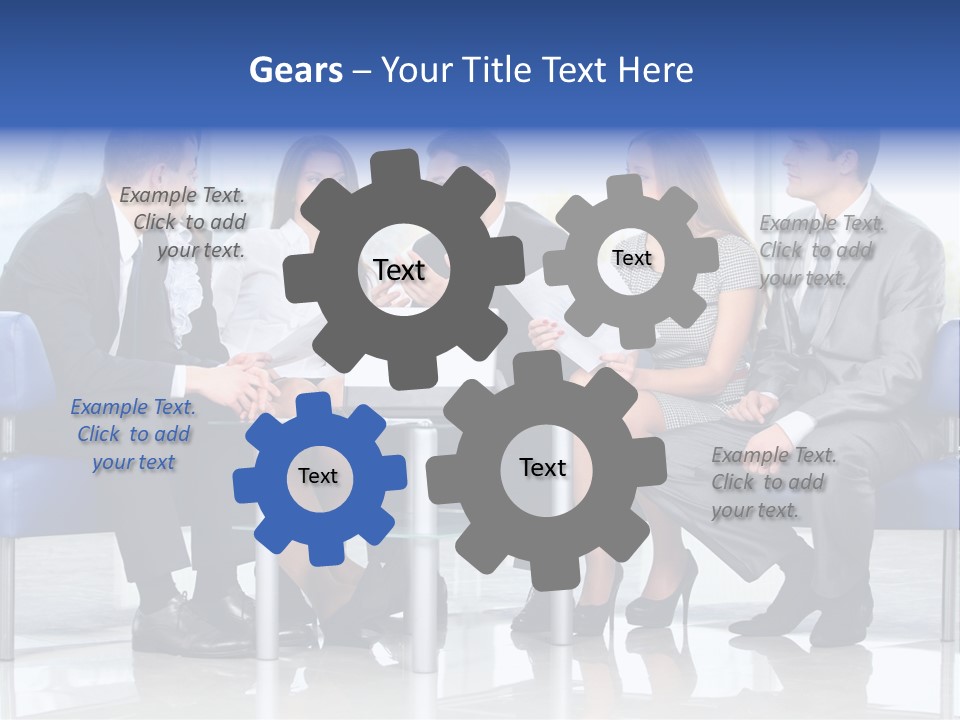 Gears – Your Title Text Here

Example Text. Click to add your text.

Text

Text

Example Text. Click to add your text.

Example Text. Click to add your text

Text

Text

Example Text. Click to add your text.